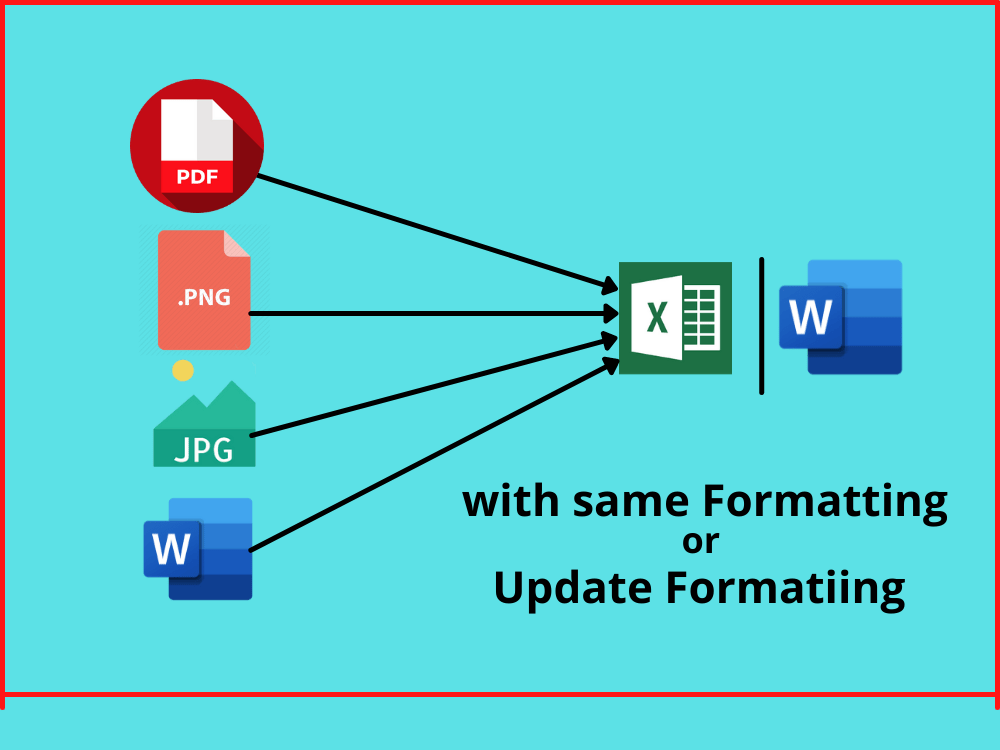 PDF

.PNG

JPG

W

X

W

with same Formatting
or
Update Formatiing